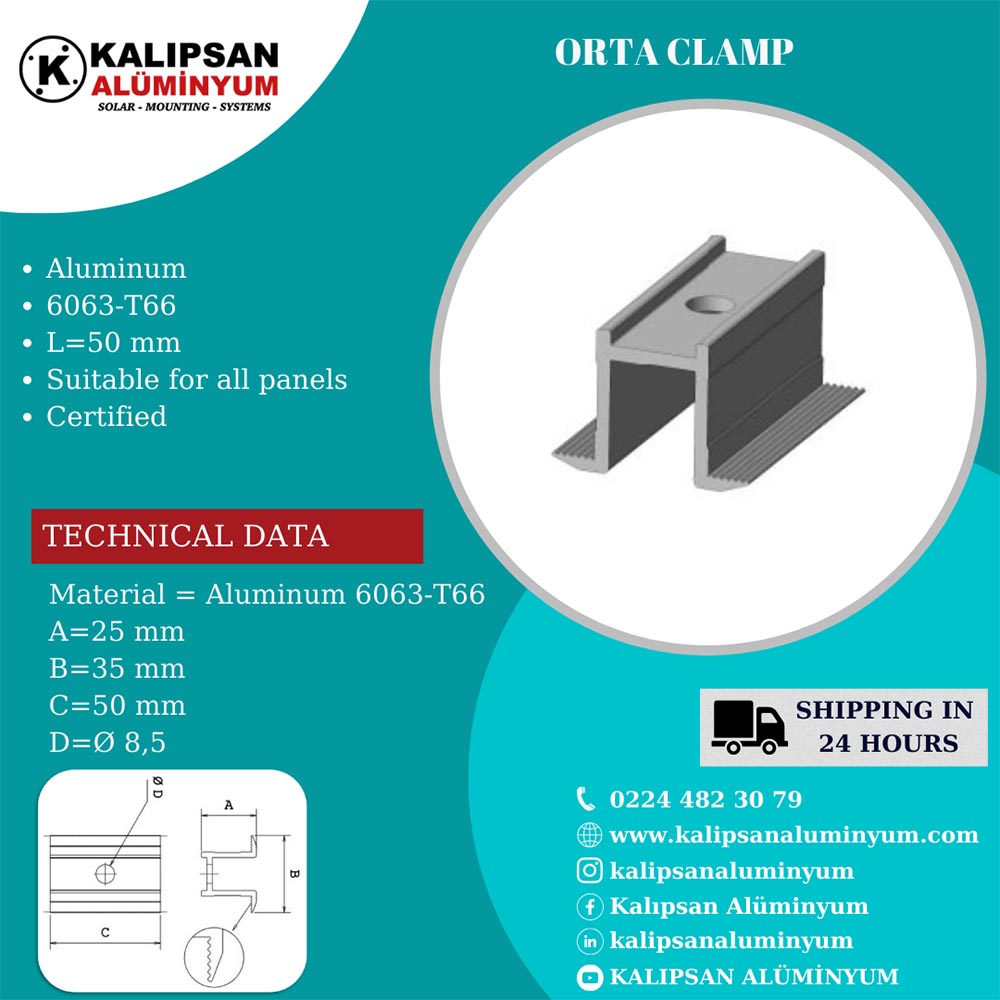 K KALIPSAN ALÜMİNYUM
SOLAR - MOUNTING - SYSTEMS

ORTA CLAMP

• Aluminum
• 6063-T66
• L=50 mm
• Suitable for all panels
• Certified

TECHNICAL DATA

Material = Aluminum 6063-T66
A=25 mm
B=35 mm
C=50 mm
D=Ø 8,5

Ø D
A
B
C

SHIPPING IN 24 HOURS

0224 482 30 79
www.kalipsanaluminyum.com
kalipsanaluminyum
Kalıpsan Alüminyum
kalipsanaluminyum
KALIPSAN ALÜMİNYUM